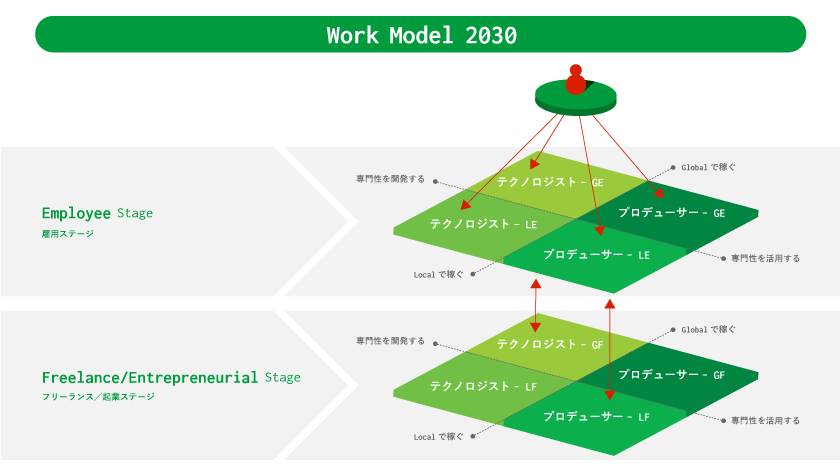 Work Model 2030

Employee Stage
雇用ステージ

専門性を開発する

Global で稼ぐ

テクノロジスト - GE

テクノロジスト - LE

プロデューサー - GE

プロデューサー - LE

Local で稼ぐ

専門性を活用する

Freelance/Entrepreneurial Stage
フリーランス／起業ステージ

専門性を開発する

Global で稼ぐ

テクノロジスト - GF

テクノロジスト - LF

プロデューサー - GF

プロデューサー - LF

Local で稼ぐ

専門性を活用する